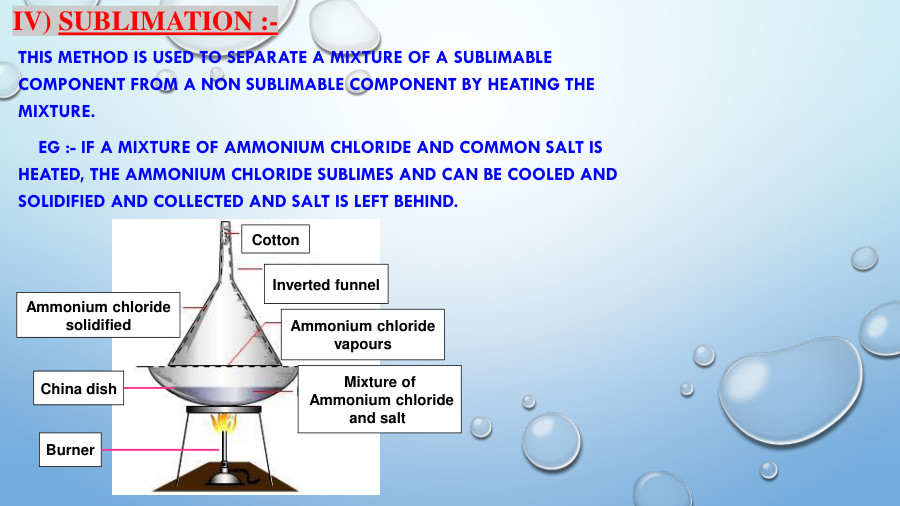 IV) SUBLIMATION :-

THIS METHOD IS USED TO SEPARATE A MIXTURE OF A SUBLIMABLE COMPONENT FROM A NON SUBLIMABLE COMPONENT BY HEATING THE MIXTURE.

EG :- IF A MIXTURE OF AMMONIUM CHLORIDE AND COMMON SALT IS HEATED, THE AMMONIUM CHLORIDE SUBLIMES AND CAN BE COOLED AND SOLIDIFIED AND COLLECTED AND SALT IS LEFT BEHIND.

Cotton

Inverted funnel

Ammonium chloride solidified

Ammonium chloride vapours

China dish

Mixture of Ammonium chloride and salt

Burner